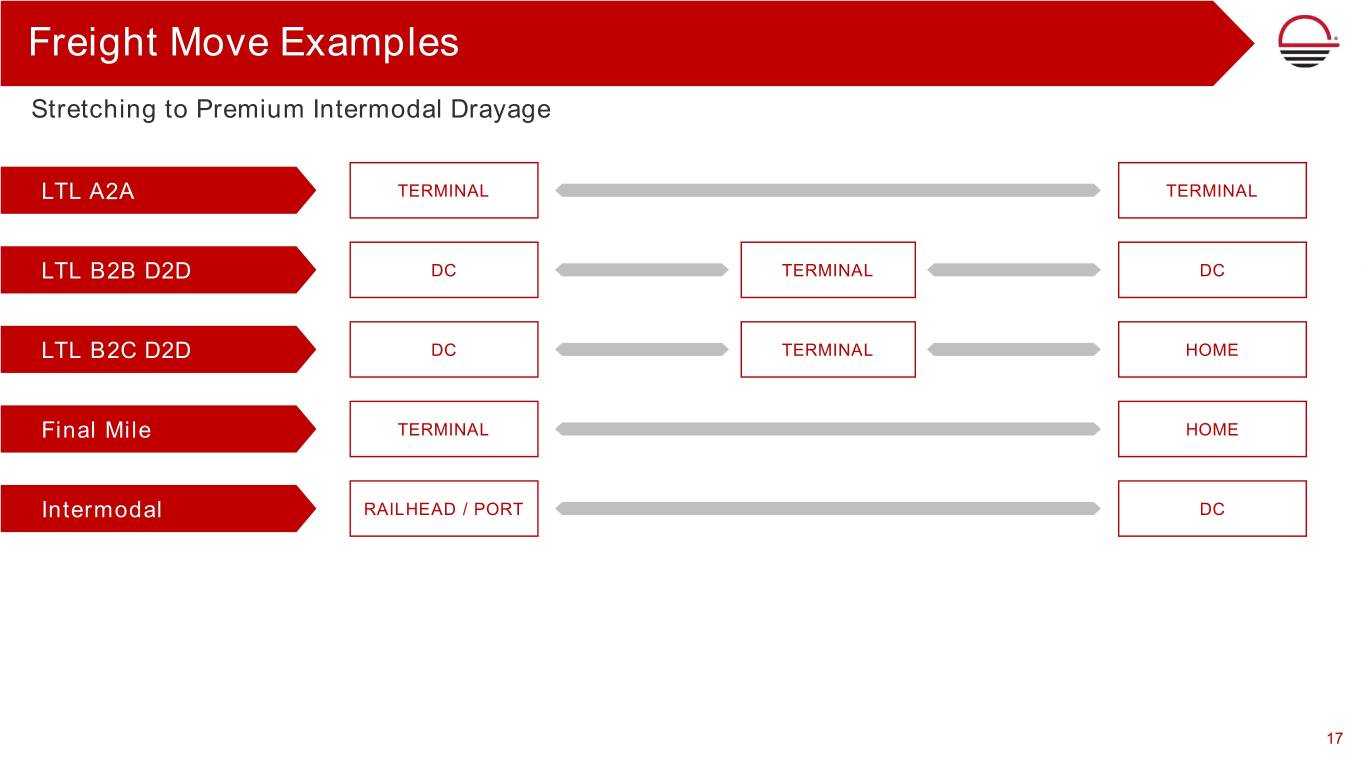 Freight Move Examples

Stretching to Premium Intermodal Drayage

LTL A2A
TERMINAL
TERMINAL

LTL B2B D2D
DC
TERMINAL
DC

LTL B2C D2D
DC
TERMINAL
HOME

Final Mile
TERMINAL
HOME

Intermodal
RAILHEAD / PORT
DC

17